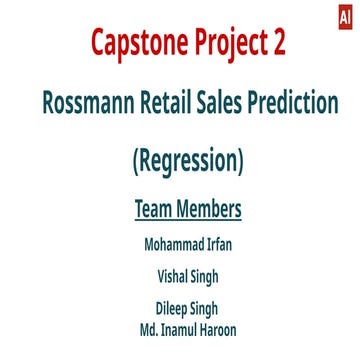 AI

Capstone Project 2

Rossmann Retail Sales Prediction

(Regression)

Team Members

Mohammad Irfan

Vishal Singh

Dileep Singh
Md. Inamul Haroon